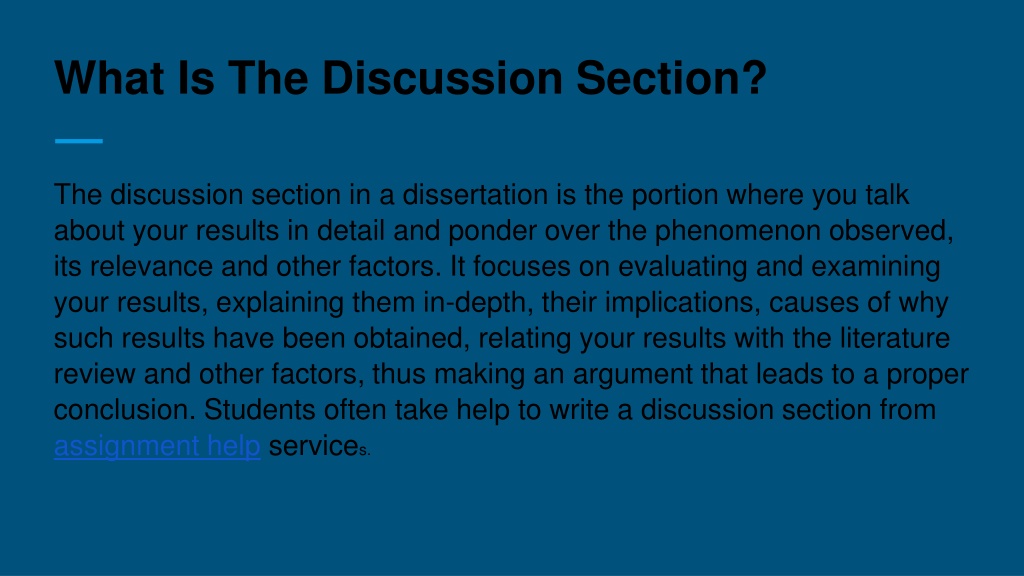 What Is The Discussion Section?

The discussion section in a dissertation is the portion where you talk about your results in detail and ponder over the phenomenon observed, its relevance and other factors. It focuses on evaluating and examining your results, explaining them in-depth, their implications, causes of why such results have been obtained, relating your results with the literature review and other factors, thus making an argument that leads to a proper conclusion. Students often take help to write a discussion section from assignment help services.